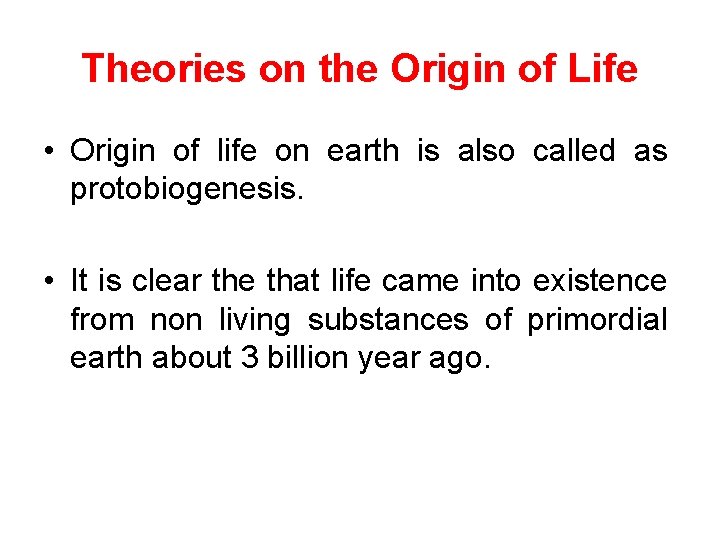 Theories on the Origin of Life

• Origin of life on earth is also called as protobiogenesis.

• It is clear the that life came into existence from non living substances of primordial earth about 3 billion year ago.